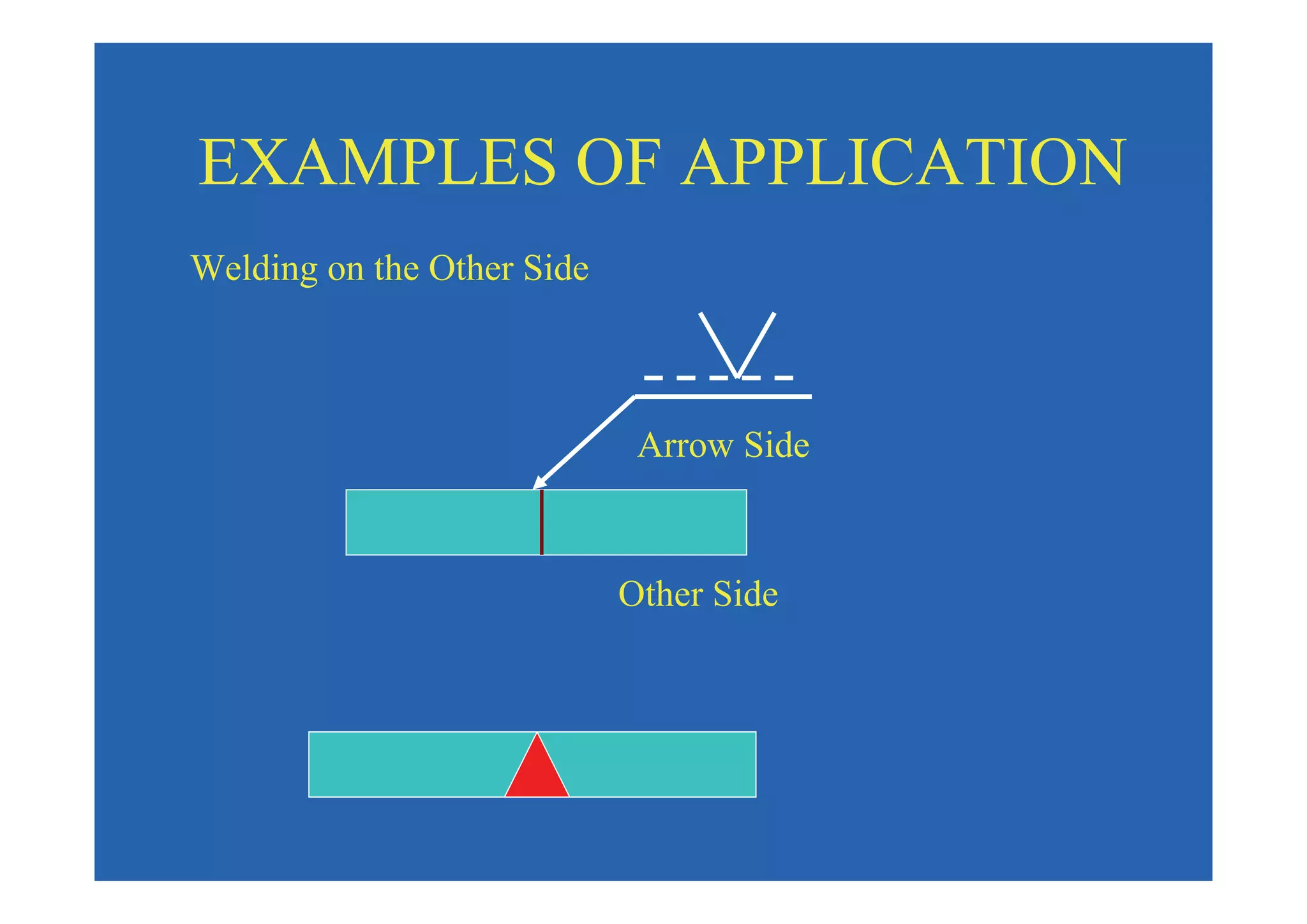 EXAMPLES OF APPLICATION

Welding on the Other Side

Arrow Side

Other Side